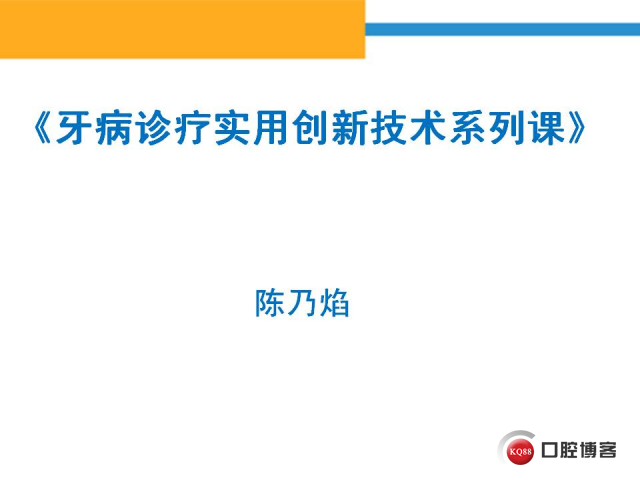 《牙病诊疗实用创新技术系列课》

陈乃焰

KQ88 口腔博客